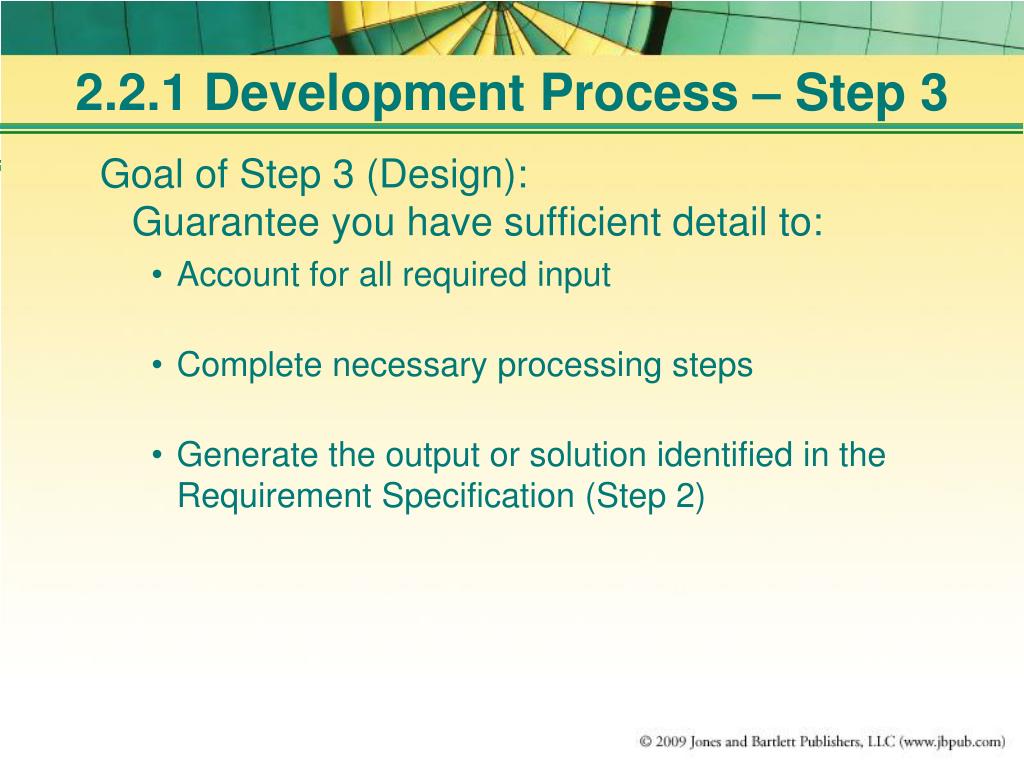 2.2.1 Development Process – Step 3

Goal of Step 3 (Design):
Guarantee you have sufficient detail to:

• Account for all required input

• Complete necessary processing steps

• Generate the output or solution identified in the Requirement Specification (Step 2)

© 2009 Jones and Bartlett Publishers, LLC (www.jbpub.com)